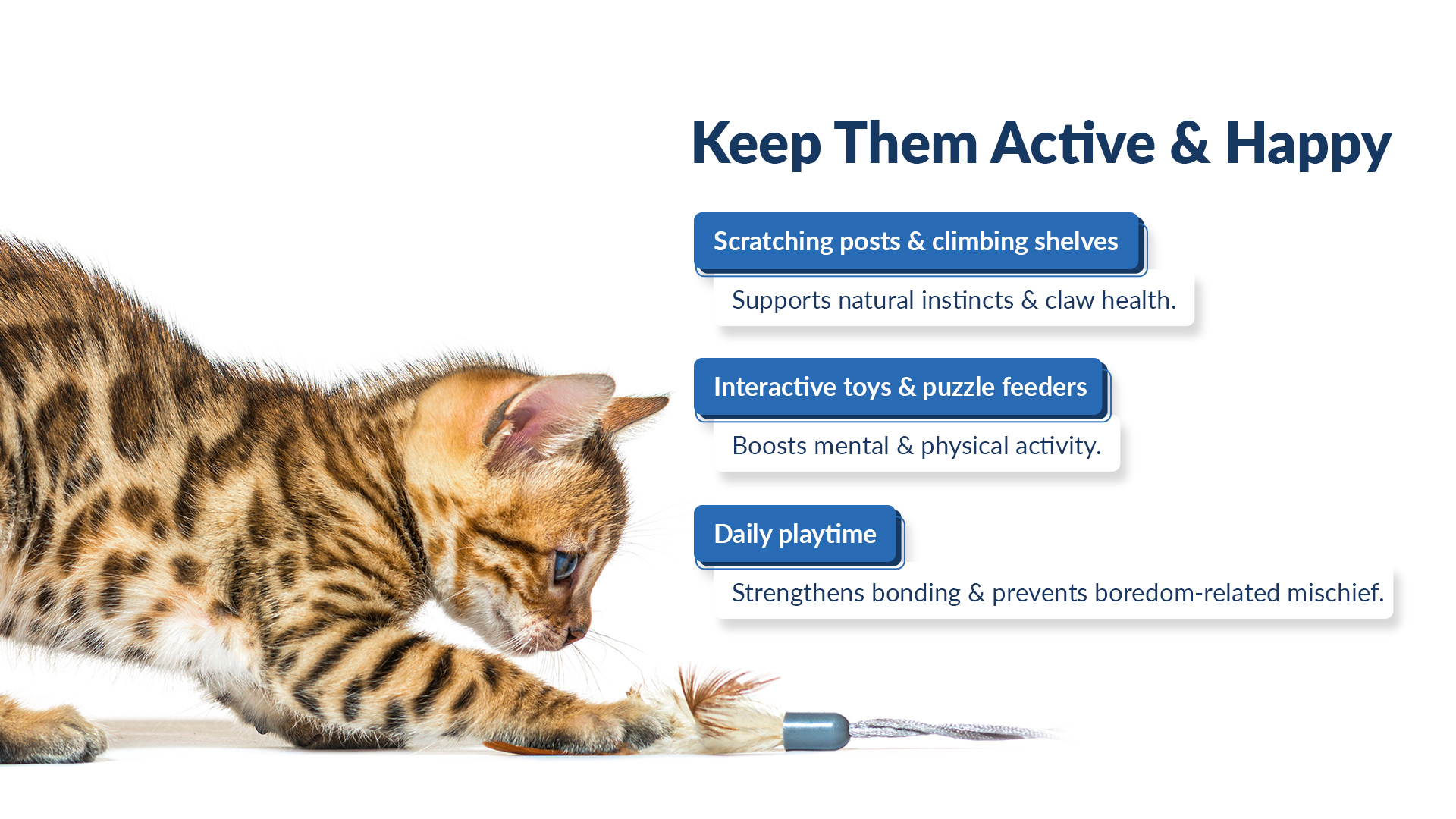 Keep Them Active & Happy

Scratching posts & climbing shelves

Supports natural instincts & claw health.

Interactive toys & puzzle feeders

Boosts mental & physical activity.

Daily playtime

Strengthens bonding & prevents boredom-related mischief.